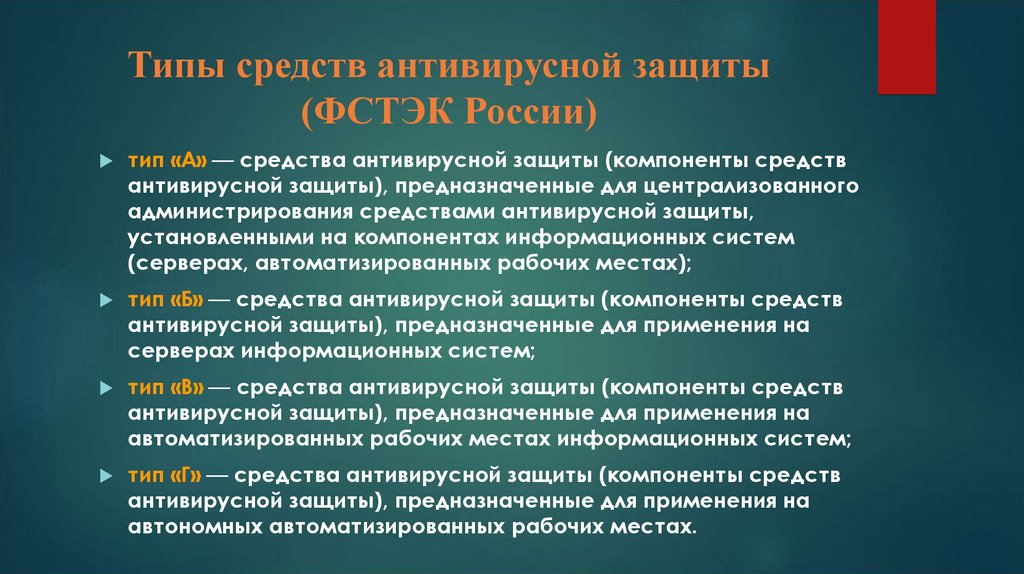 Типы средств антивирусной защиты (ФСТЭК России)

тип «А» — средства антивирусной защиты (компоненты средств антивирусной защиты), предназначенные для централизованного администрирования средствами антивирусной защиты, установленными на компонентах информационных систем (серверах, автоматизированных рабочих местах);

тип «Б» — средства антивирусной защиты (компоненты средств антивирусной защиты), предназначенные для применения на серверах информационных систем;

тип «В» — средства антивирусной защиты (компоненты средств антивирусной защиты), предназначенные для применения на автоматизированных рабочих местах информационных систем;

тип «Г» — средства антивирусной защиты (компоненты средств антивирусной защиты), предназначенные для применения на автономных автоматизированных рабочих местах.